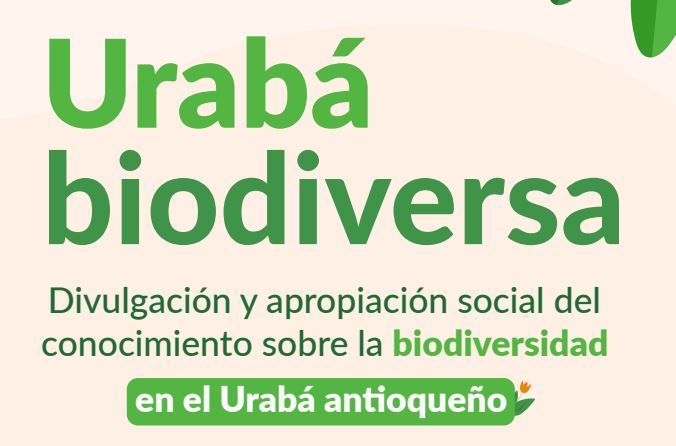 Urabá biodiversa

Divulgación y apropiación social del conocimiento sobre la biodiversidad

en el Urabá antioqueño